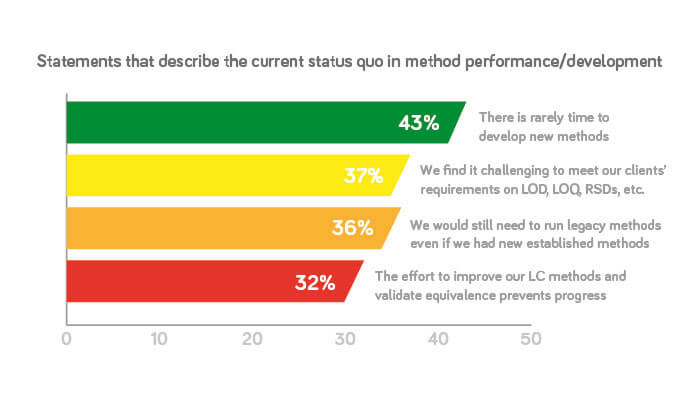 Statements that describe the current status quo in method performance/development

43% There is rarely time to develop new methods

37% We find it challenging to meet our clients' requirements on LOD, LOQ, RSDs, etc.

36% We would still need to run legacy methods even if we had new established methods

32% The effort to improve our LC methods and validate equivalence prevents progress

0 10 20 30 40 50